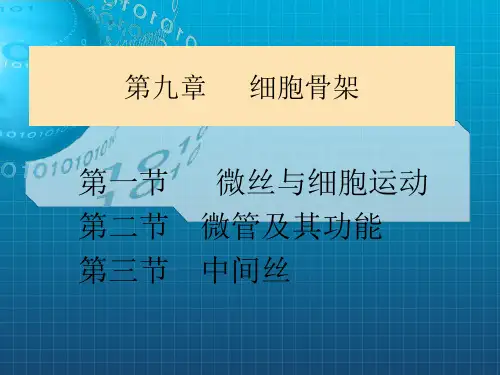 第九章　细胞骨架

第一节　微丝与细胞运动
第二节　微管及其功能
第三节　中间丝